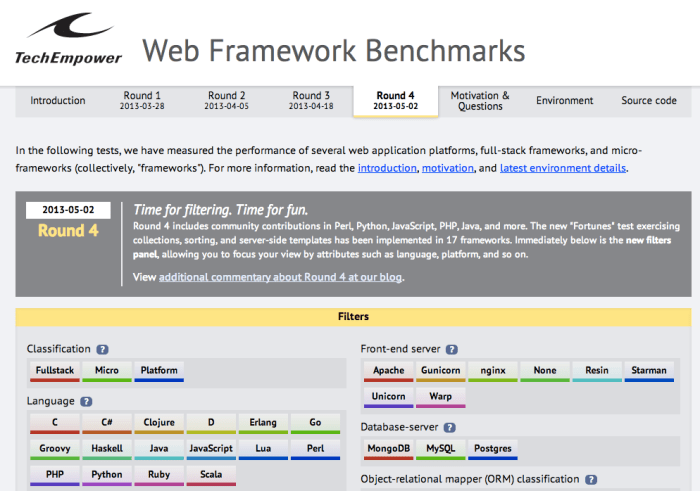 TechEmpower Web Framework Benchmarks

Introduction
Round 1 2013-03-28
Round 2 2013-04-05
Round 3 2013-04-18
Round 4 2013-05-02
Motivation & Questions
Environment
Source code

In the following tests, we have measured the performance of several web application platforms, full-stack frameworks, and micro-frameworks (collectively, "frameworks"). For more information, read the introduction, motivation, and latest environment details.

2013-05-02
Round 4

Time for filtering. Time for fun.
Round 4 includes community contributions in Perl, Python, JavaScript, PHP, Java, and more. The new "Fortunes" test exercising collections, sorting, and server-side templates has been implemented in 17 frameworks. Immediately below is the new filters panel, allowing you to focus your view by attributes such as language, platform, and so on.

View additional commentary about Round 4 at our blog.

Filters

Classification ?
Fullstack Micro Platform

Language ?
C C# Clojure D Erlang Go
Groovy Haskell Java JavaScript Lua Perl
PHP Python Ruby Scala

Front-end server ?
Apache Gunicorn nginx None Resin Starman
Unicorn Warp

Database-server ?
MongoDB MySQL Postgres

Object-relational mapper (ORM) classification ?